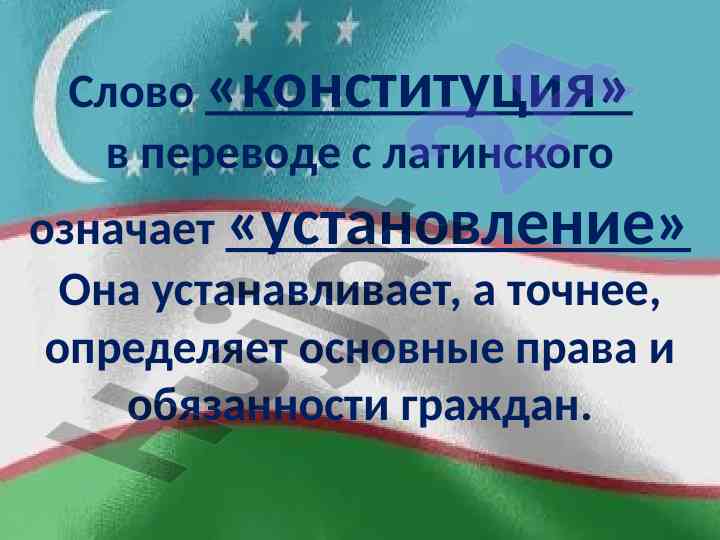 Слово «конституция» в переводе с латинского означает «установление» Она устанавливает, а точнее, определяет основные права и обязанности граждан.